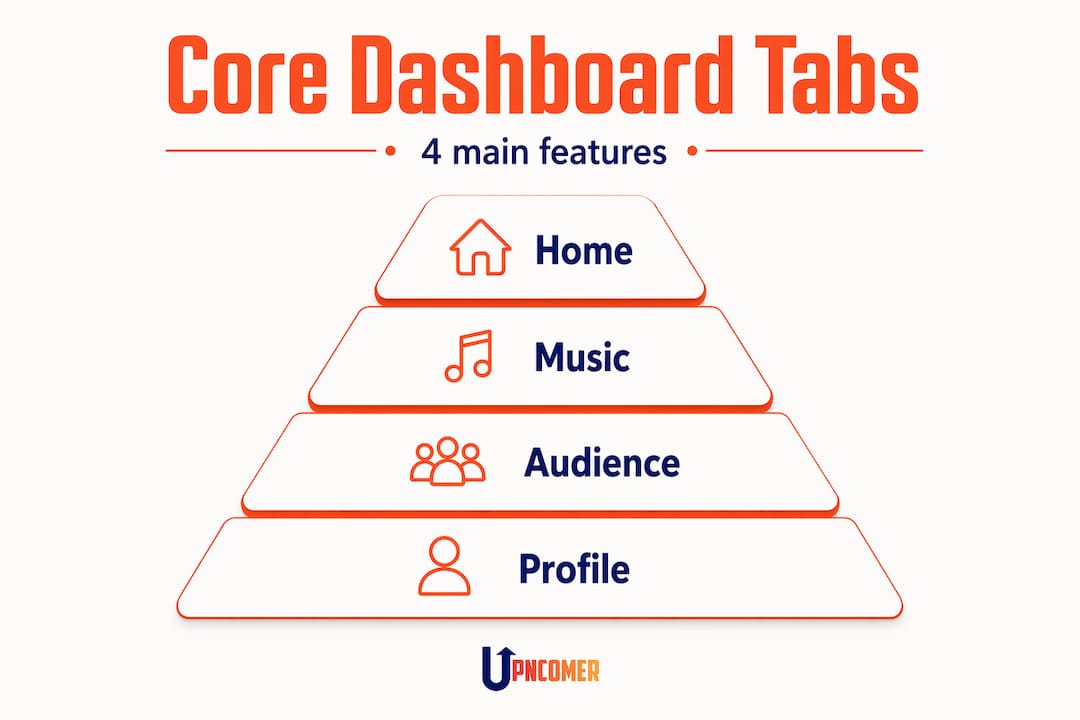 Core Dashboard Tabs

4 main features

Home

Music

Audience

Profile

UPNCOMER